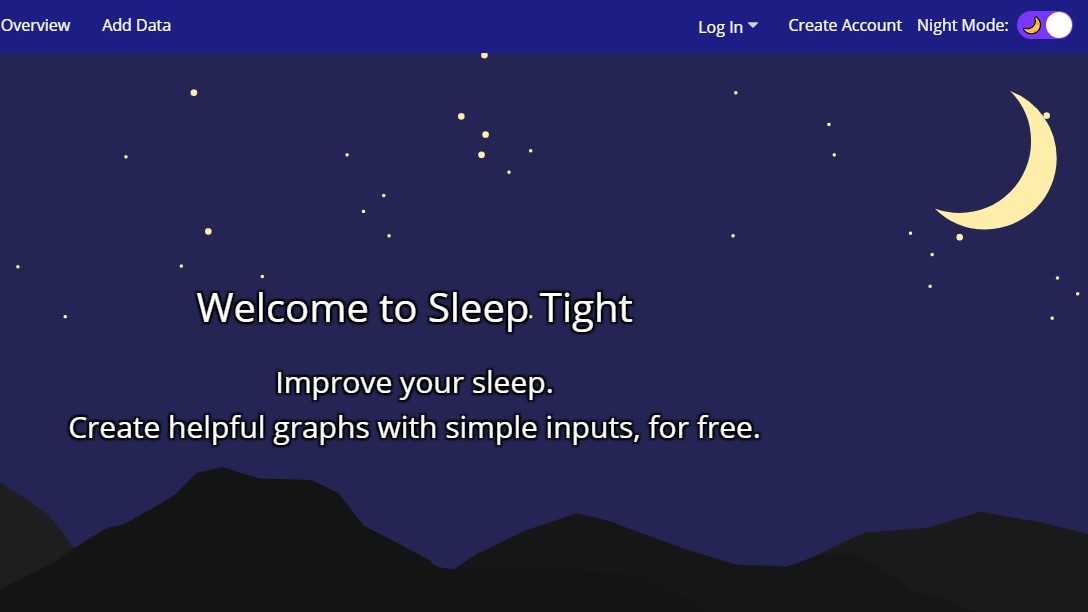 Overview Add Data Log In Create Account Night Mode:

Welcome to Sleep Tight

Improve your sleep.
Create helpful graphs with simple inputs, for free.